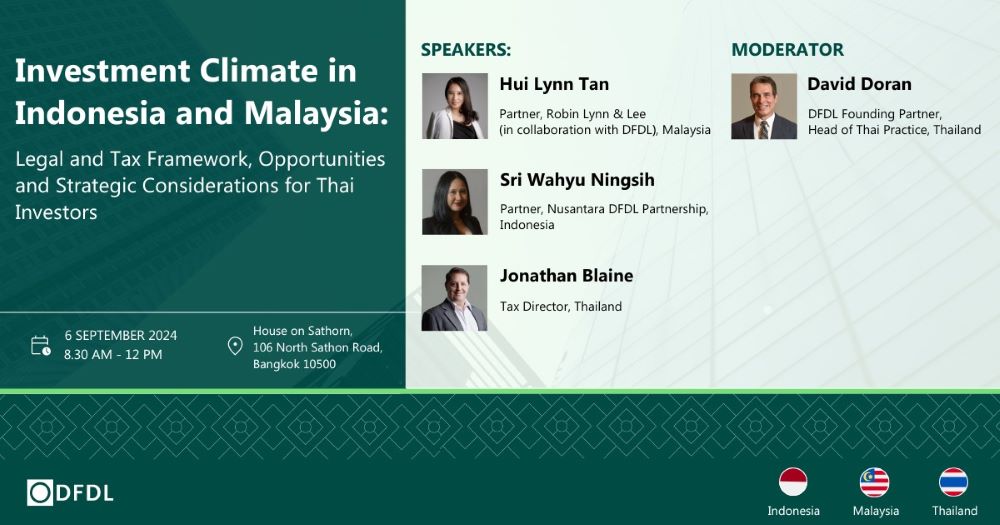 Investment Climate in Indonesia and Malaysia:

Legal and Tax Framework, Opportunities and Strategic Considerations for Thai Investors

6 SEPTEMBER 2024
8.30 AM - 12 PM

House on Sathorn,
106 North Sathon Road,
Bangkok 10500

SPEAKERS:

Hui Lynn Tan
Partner, Robin Lynn & Lee (in collaboration with DFDL), Malaysia

Sri Wahyu Ningsih
Partner, Nusantara DFDL Partnership, Indonesia

Jonathan Blaine
Tax Director, Thailand

MODERATOR

David Doran
DFDL Founding Partner, Head of Thai Practice, Thailand

DFDL

Indonesia
Malaysia
Thailand